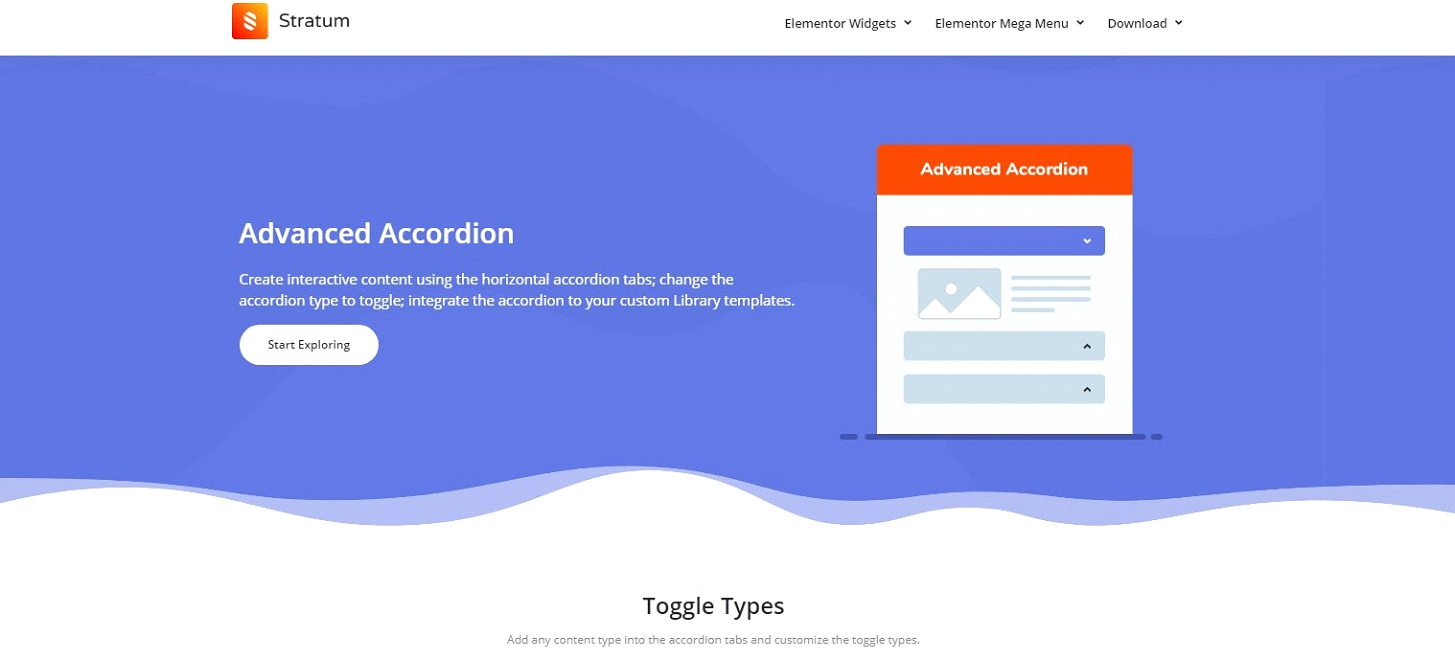 Stratum

Elementor Widgets
Elementor Mega Menu
Download

Advanced Accordion

Create interactive content using the horizontal accordion tabs; change the accordion type to toggle; integrate the accordion to your custom Library templates.

Start Exploring

Advanced Accordion

Toggle Types

Add any content type into the accordion tabs and customize the toggle types.